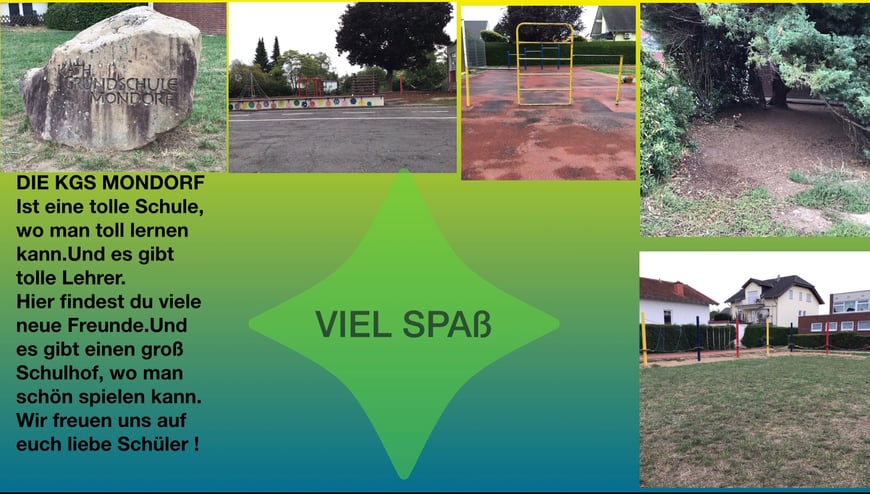 KATH. GRUNDSCHULE MONDORF

DIE KGS MONDORF
Ist eine tolle Schule, wo man toll lernen kann.Und es gibt tolle Lehrer.
Hier findest du viele neue Freunde.Und es gibt einen groß Schulhof, wo man schön spielen kann.
Wir freuen uns auf euch liebe Schüler !

VIEL SPAß